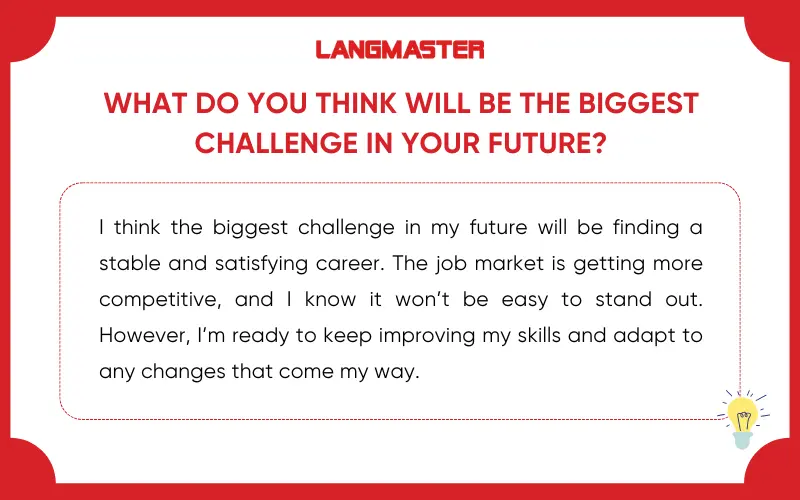 LANGMASTER

WHAT DO YOU THINK WILL BE THE BIGGEST CHALLENGE IN YOUR FUTURE?

I think the biggest challenge in my future will be finding a stable and satisfying career. The job market is getting more competitive, and I know it won't be easy to stand out. However, I'm ready to keep improving my skills and adapt to any changes that come my way.